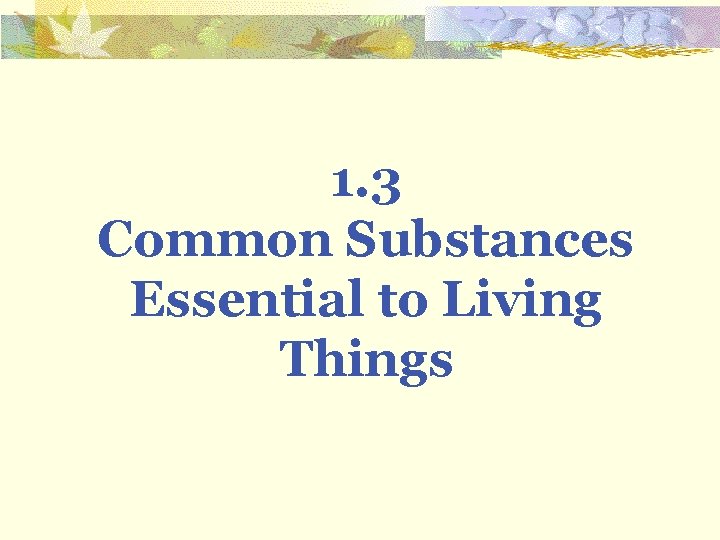 1.3
Common Substances Essential to Living Things